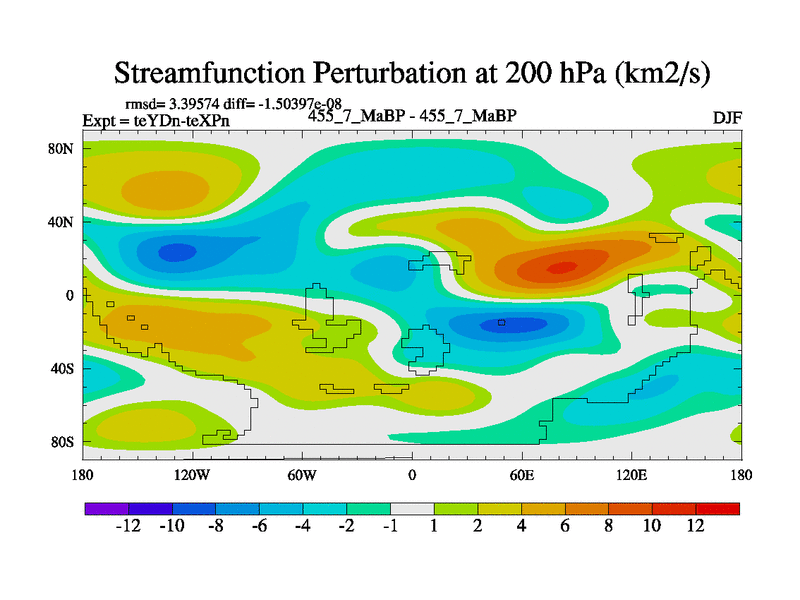 Streamfunction Perturbation at 200 hPa (km2/s)

rmsd= 3.39574 diff= -1.50397e-08
Expt = teYDn-teXPn
455_7_MaBP - 455_7_MaBP
DJF

80N
40N
0
40S
80S

180
120W
60W
0
60E
120E
180

-12 -10 -8 -6 -4 -2 -1 1 2 4 6 8 10 12